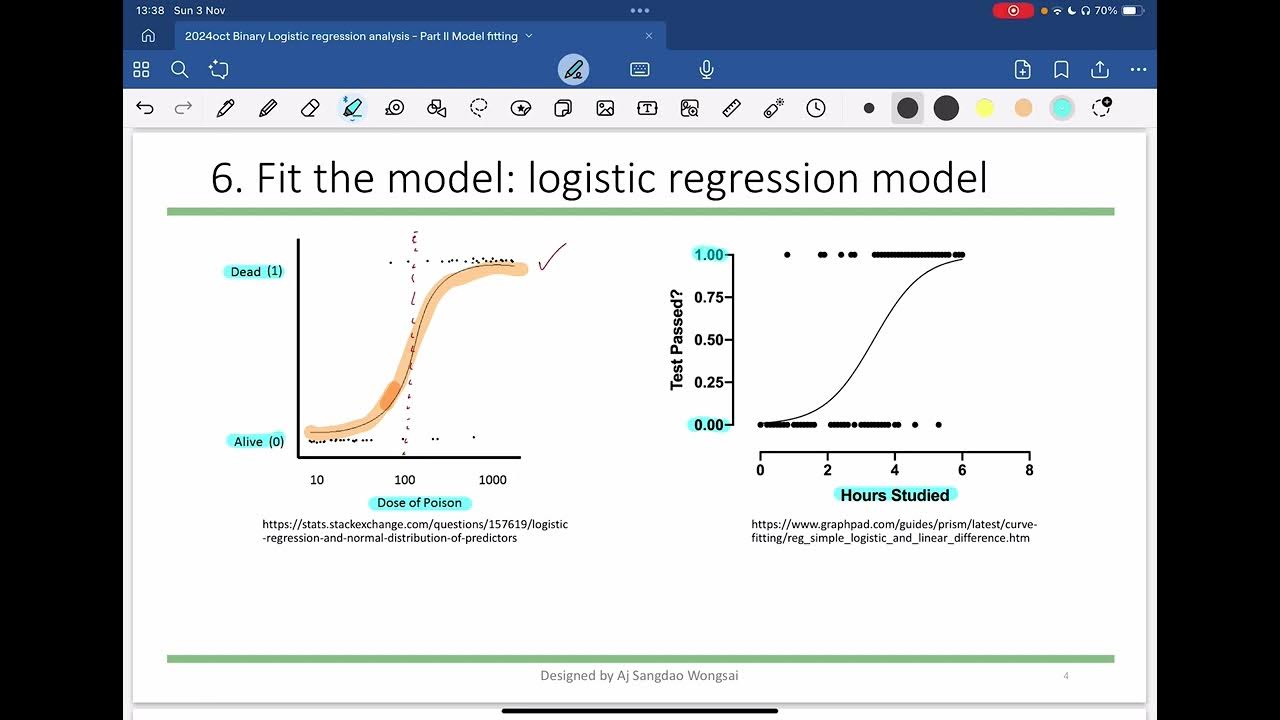 13:38 Sun 3 Nov

70%

2024oct Binary Logistic regression analysis - Part II Model fitting

6. Fit the model: logistic regression model

Dead (1)

Alive (0)

10

100

1000

Dose of Poison

https://stats.stackexchange.com/questions/157619/logistic-regression-and-normal-distribution-of-predictors

Test Passed?

1.00

0.75

0.50

0.25

0.00

0

2

4

6

8

Hours Studied

https://www.graphpad.com/guides/prism/latest/curve-fitting/reg_simple_logistic_and_linear_difference.htm

Designed by Aj Sangdao Wongsai

4